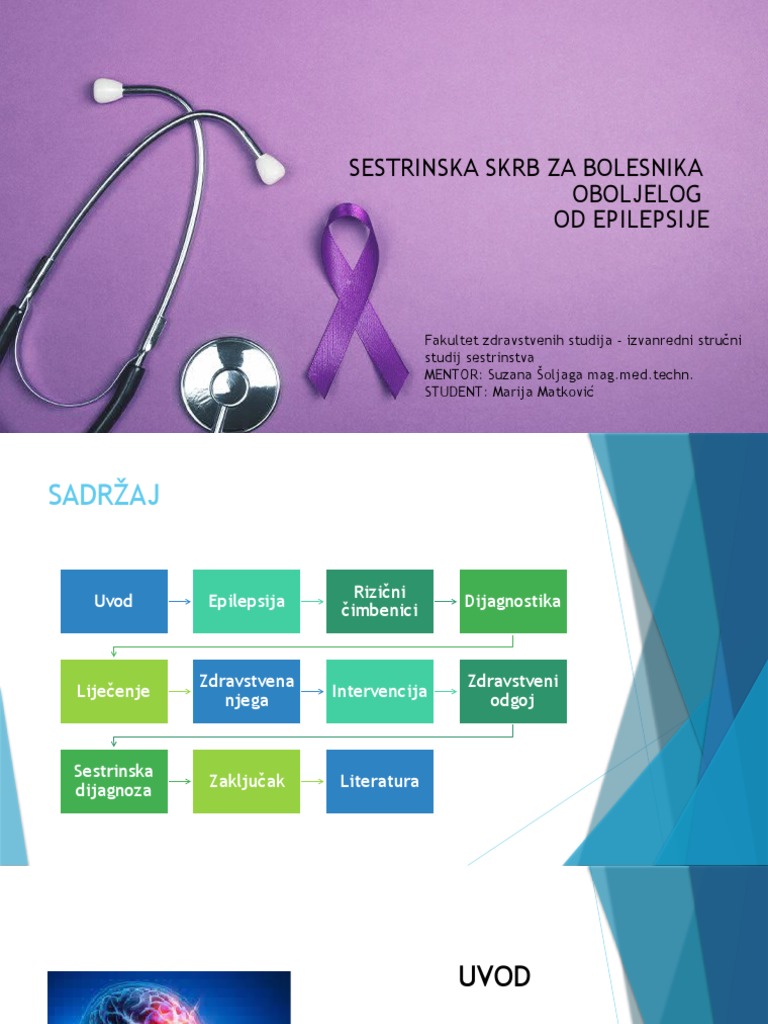 SESTRINSKA SKRB ZA BOLESNIKA OBOLJELOG OD EPILEPSIJE

Fakultet zdravstvenih studija - izvanredni stručni studij sestrinstva
MENTOR: Suzana Šoljaga mag.med.techn.
STUDENT: Marija Matković

SADRŽAJ

Uvod
Epilepsija
Rizični čimbenici
Dijagnostika
Liječenje
Zdravstvena njega
Intervencija
Zdravstveni odgoj
Sestrinska dijagnoza
Zaključak
Literatura

UVOD